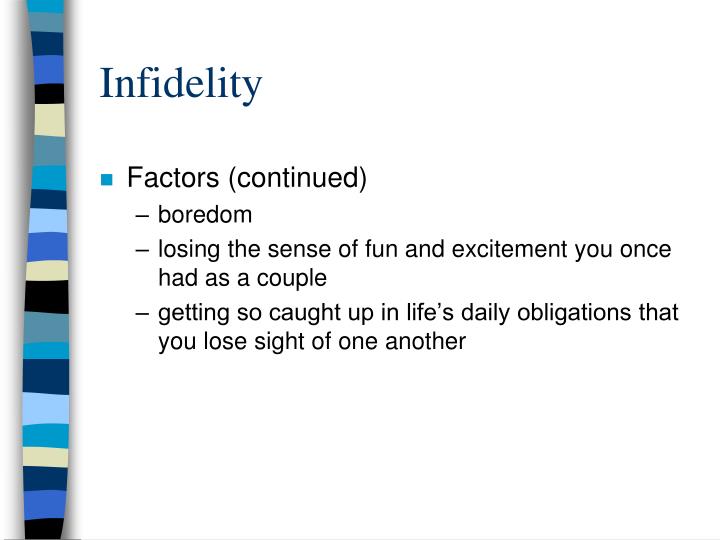 Infidelity

Factors (continued)
– boredom
– losing the sense of fun and excitement you once had as a couple
– getting so caught up in life’s daily obligations that you lose sight of one another